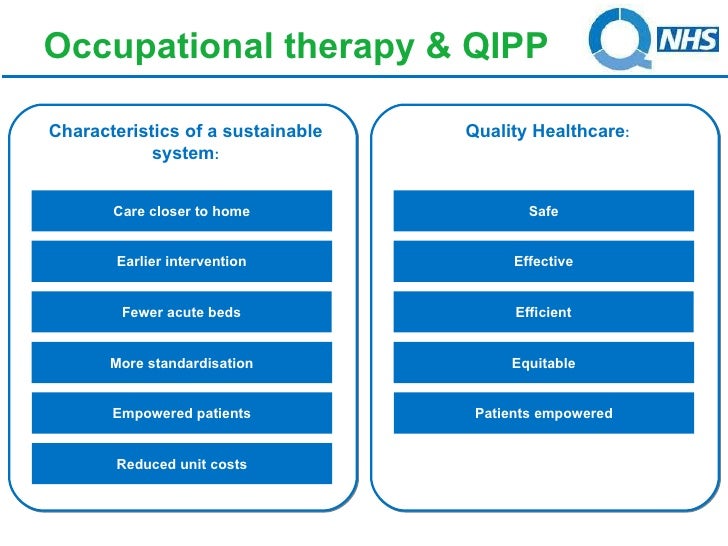 Occupational therapy & QIPP

NHS

Characteristics of a sustainable system:

Care closer to home

Earlier intervention

Fewer acute beds

More standardisation

Empowered patients

Reduced unit costs

Quality Healthcare:

Safe

Effective

Efficient

Equitable

Patients empowered